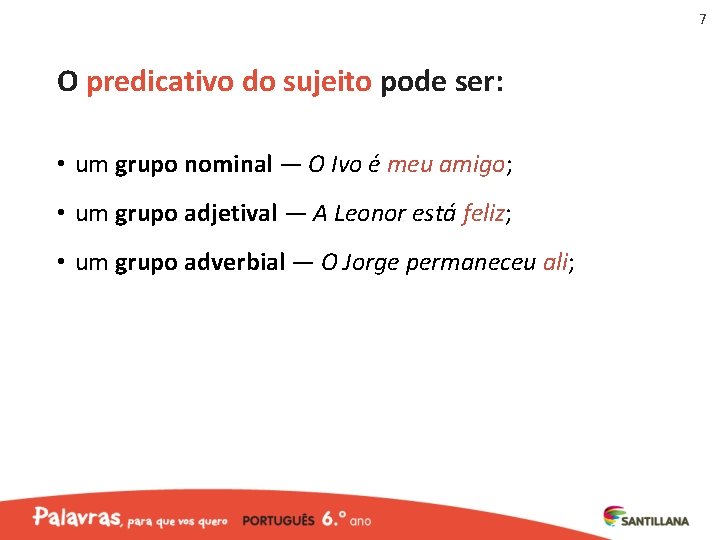 7

O predicativo do sujeito pode ser:

• um grupo nominal — O Ivo é meu amigo;

• um grupo adjetival — A Leonor está feliz;

• um grupo adverbial — O Jorge permaneceu ali;

Palavras, para que vos quero PORTUGUÊS 6.º ano

SANTILLANA